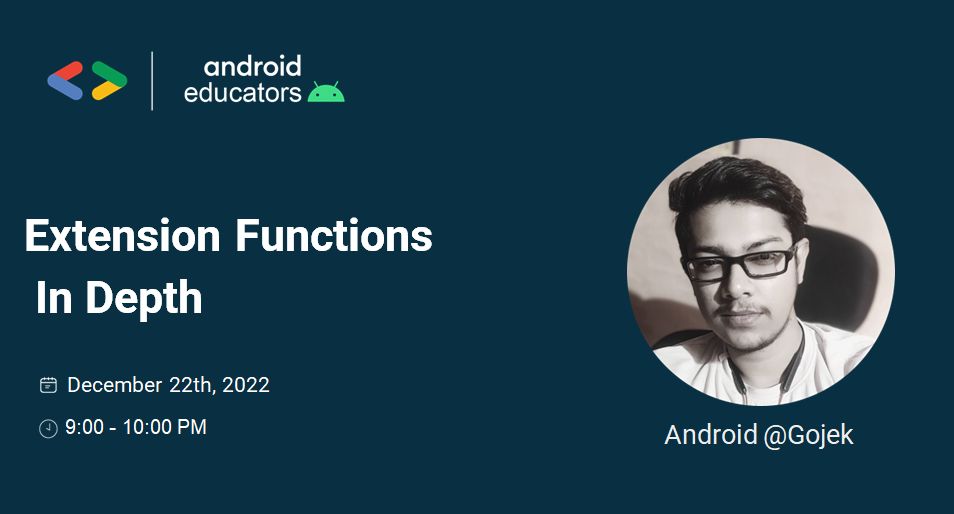 android
educators

Extension Functions
In Depth

December 22th, 2022

9:00 - 10:00 PM

Android @Gojek